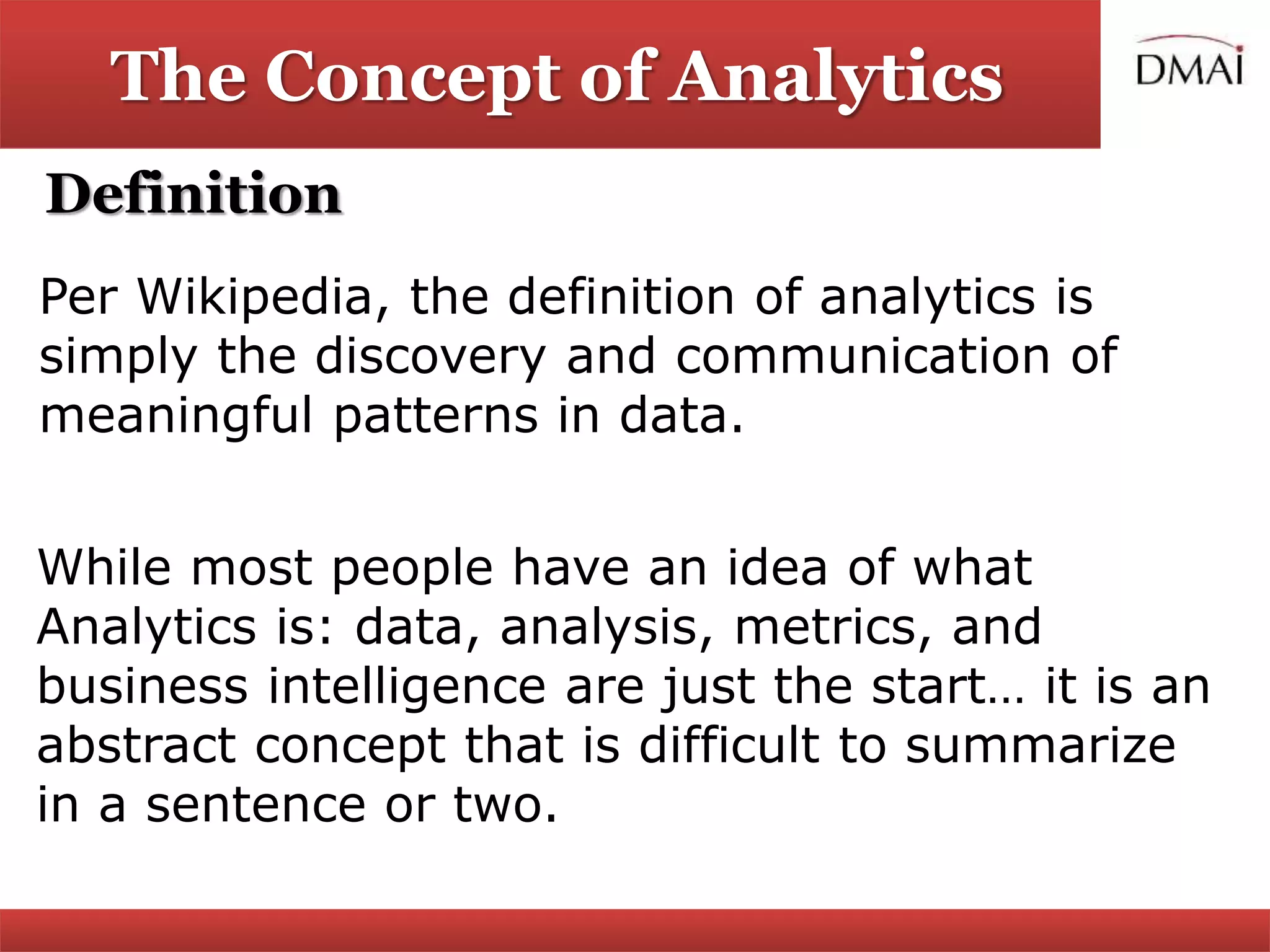 The Concept of Analytics

DMAI

Definition

Per Wikipedia, the definition of analytics is simply the discovery and communication of meaningful patterns in data.

While most people have an idea of what Analytics is: data, analysis, metrics, and business intelligence are just the start… it is an abstract concept that is difficult to summarize in a sentence or two.